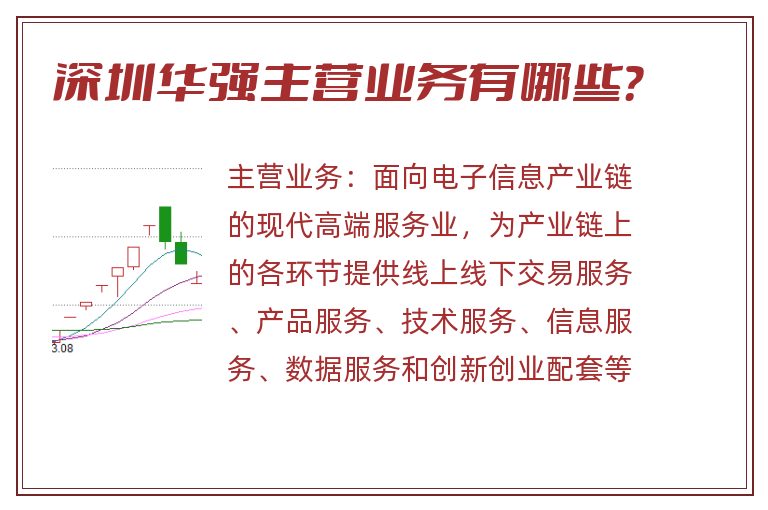 深圳华强主营业务有哪些?

3.08

主营业务：面向电子信息产业链的现代高端服务业，为产业链上的各环节提供线上线下交易服务、产品服务、技术服务、信息服务、数据服务和创新创业配套等